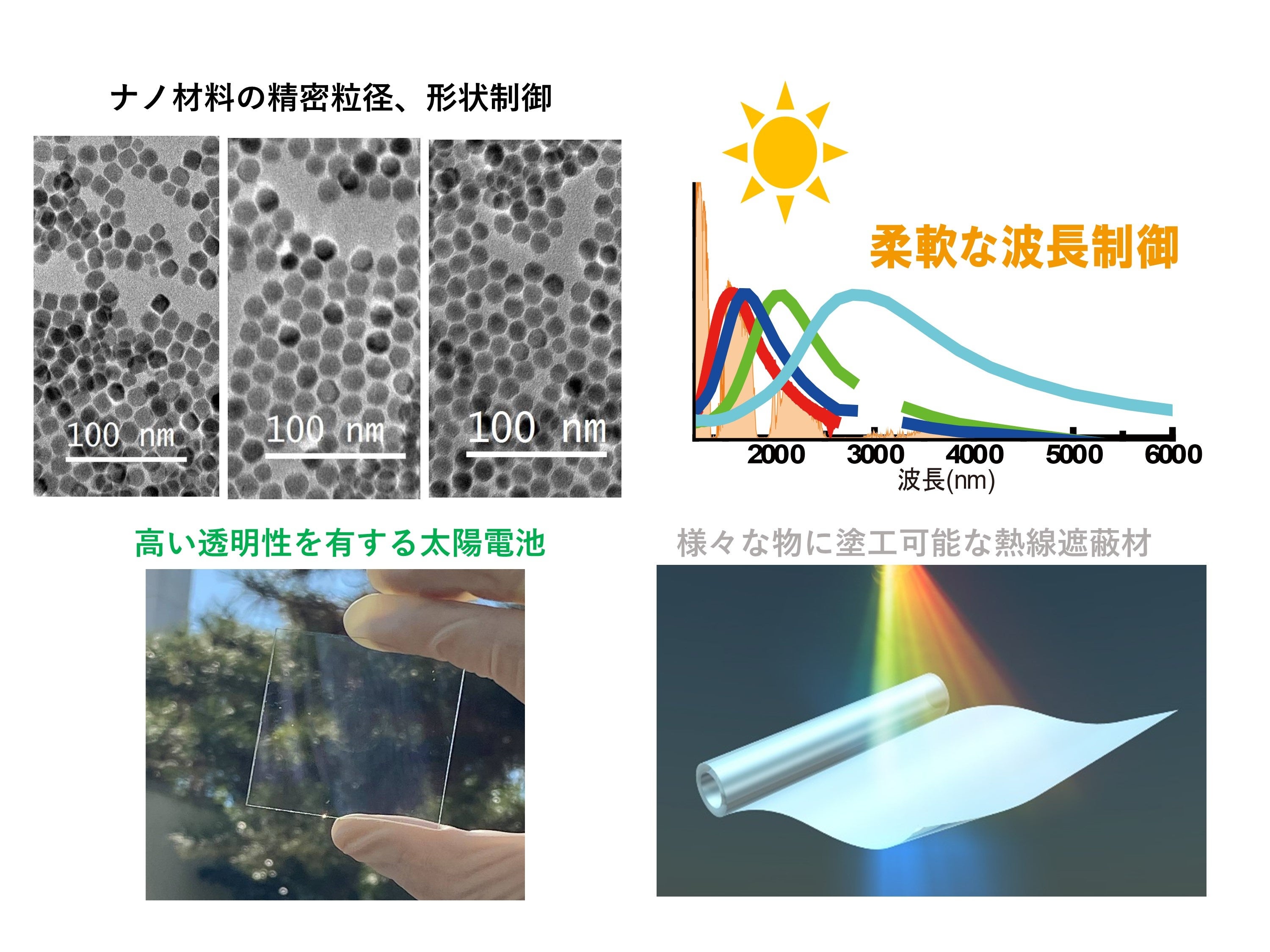 ナノ材料の精密粒径、形状制御

100 nm

100 nm

100 nm

柔軟な波長制御

2000 3000 4000 5000 6000

波長(nm)

高い透明性を有する太陽電池

様々な物に塗工可能な熱線遮蔽材